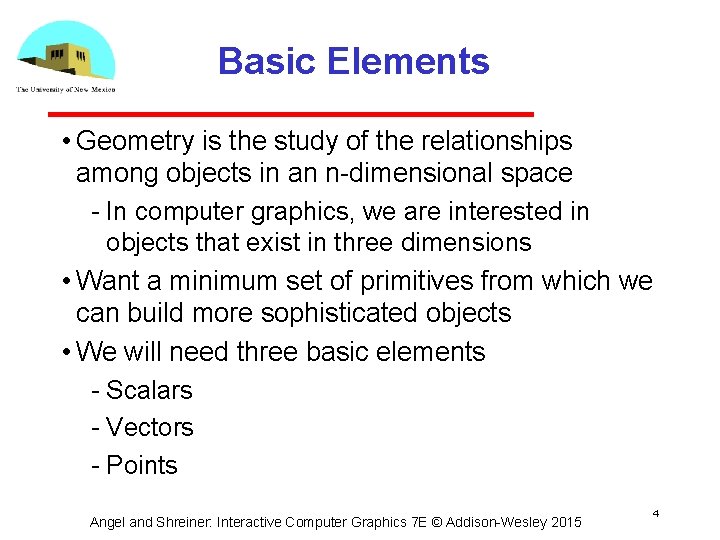 The University of New Mexico

Basic Elements

• Geometry is the study of the relationships among objects in an n-dimensional space
- In computer graphics, we are interested in objects that exist in three dimensions
• Want a minimum set of primitives from which we can build more sophisticated objects
• We will need three basic elements
- Scalars
- Vectors
- Points

Angel and Shreiner: Interactive Computer Graphics 7E © Addison-Wesley 2015

4